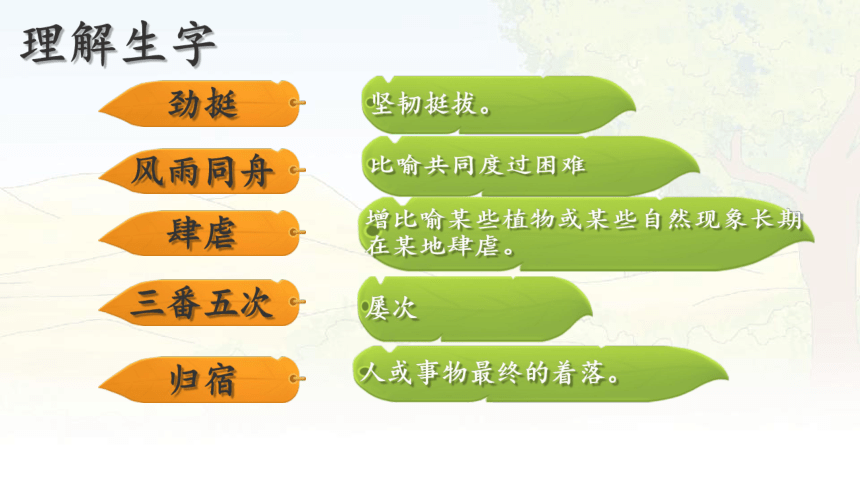 理解生字

劲挺

坚韧挺拔。

风雨同舟

比喻共同度过困难

肆虐

增比喻某些植物或某些自然现象长期在某地肆虐。

三番五次

屡次

归宿

人或事物最终的着落。